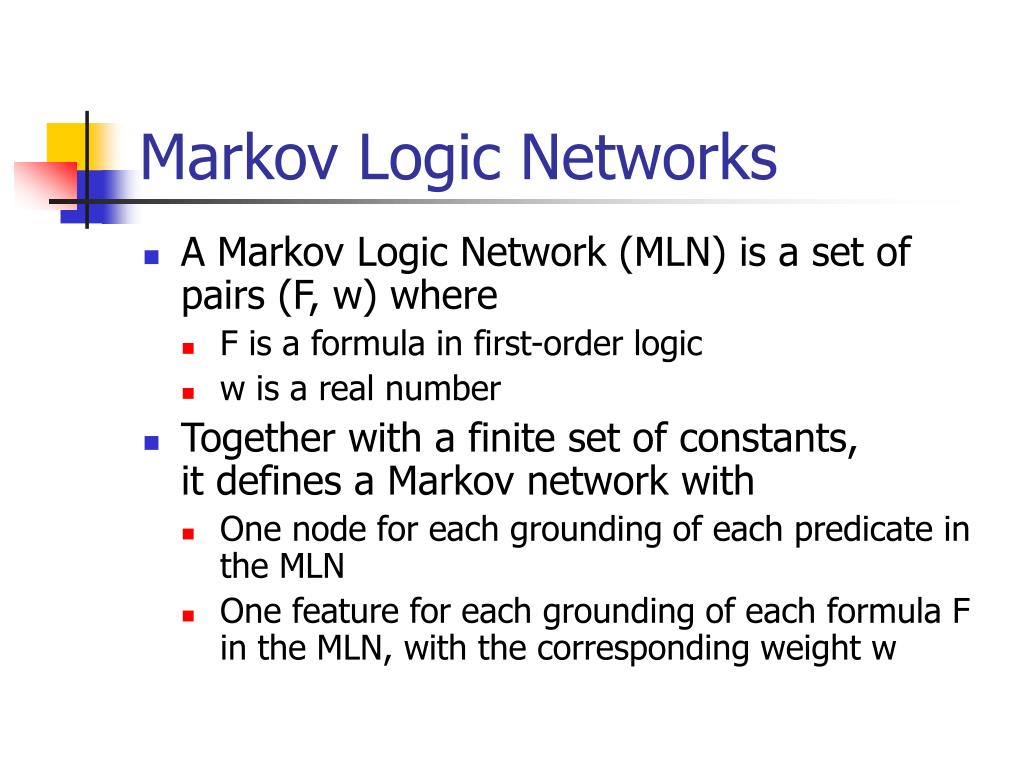 Markov Logic Networks

- A Markov Logic Network (MLN) is a set of pairs (F, w) where
  - F is a formula in first-order logic
  - w is a real number
- Together with a finite set of constants, it defines a Markov network with
  - One node for each grounding of each predicate in the MLN
  - One feature for each grounding of each formula F in the MLN, with the corresponding weight w